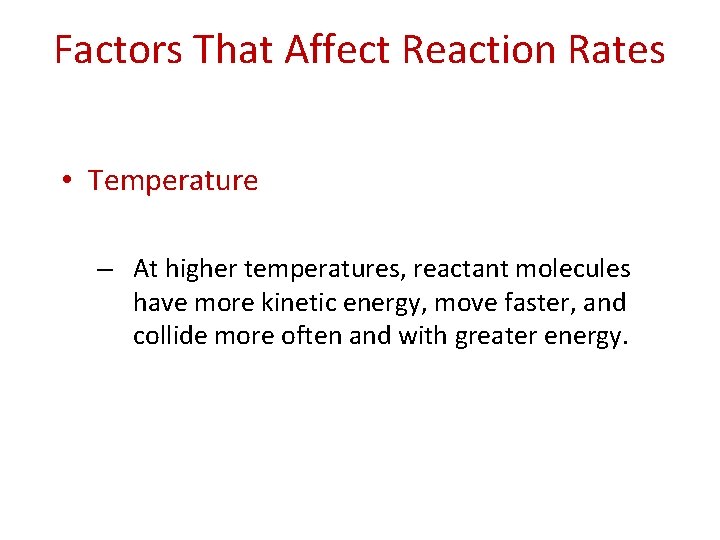 Factors That Affect Reaction Rates

• Temperature

– At higher temperatures, reactant molecules have more kinetic energy, move faster, and collide more often and with greater energy.